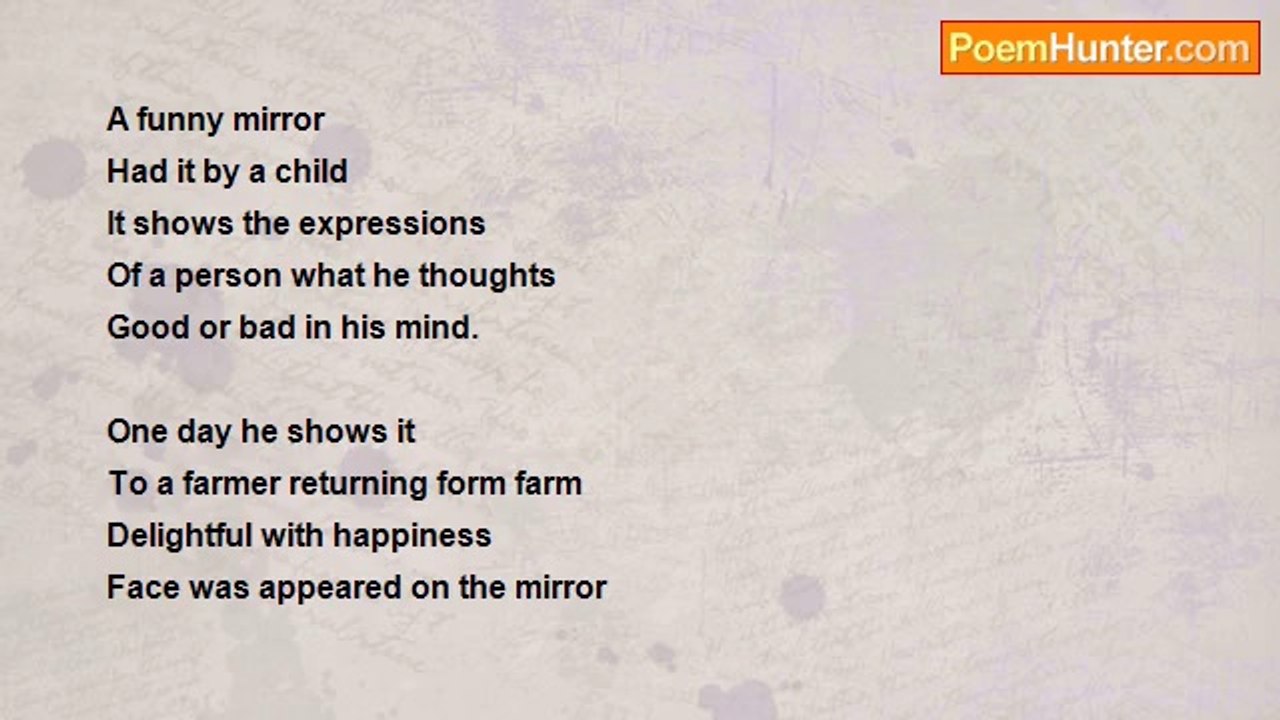 PoemHunter.com

A funny mirror
Had it by a child
It shows the expressions
Of a person what he thoughts
Good or bad in his mind.

One day he shows it
To a farmer returning form farm
Delightful with happiness
Face was appeared on the mirror